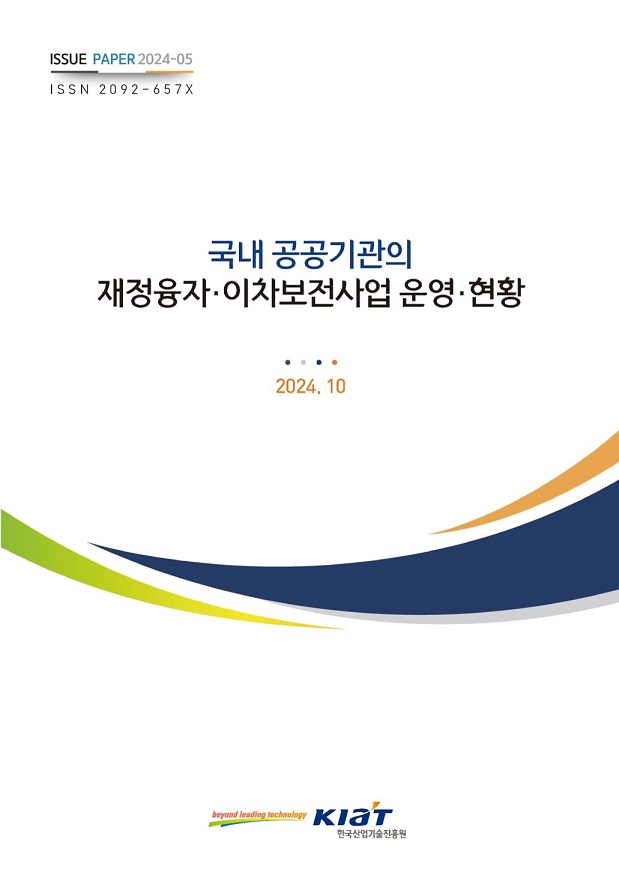 ISSUE PAPER 2024-05
ISSN 2092-657X

국내 공공기관의
재정융자·이차보전사업 운영·현황

2024. 10

beyond leading technology
KIAT
한국산업기술진흥원